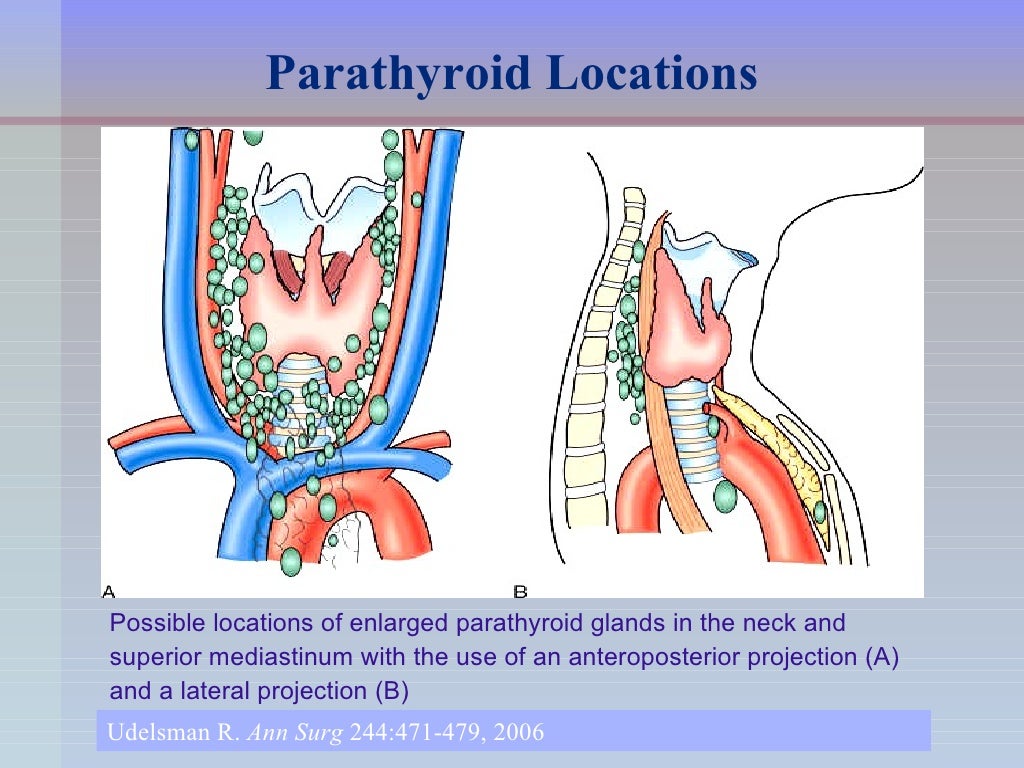 Parathyroid Locations

A

B

Possible locations of enlarged parathyroid glands in the neck and superior mediastinum with the use of an anteroposterior projection (A) and a lateral projection (B)

Udelsman R. Ann Surg 244:471-479, 2006